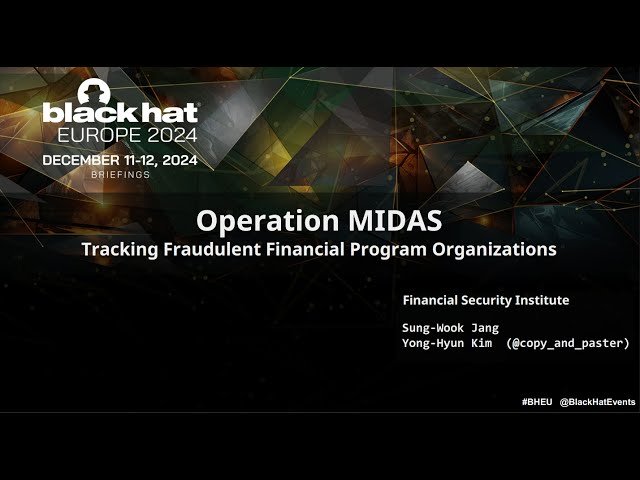 black hat
EUROPE 2024
DECEMBER 11-12, 2024
BRIEFINGS

Operation MIDAS
Tracking Fraudulent Financial Program Organizations

Financial Security Institute

Sung-Wook Jang
Yong-Hyun Kim (@copy_and_paster)

#BHEU @BlackHatEvents